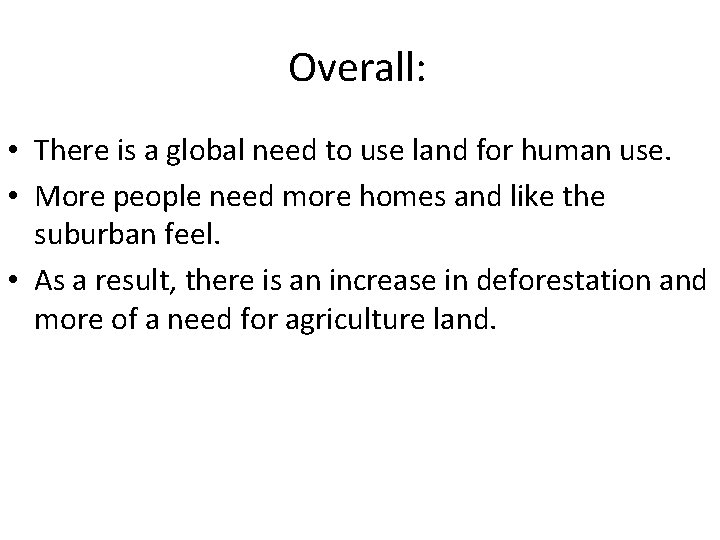 Overall:

• There is a global need to use land for human use.
• More people need more homes and like the suburban feel.
• As a result, there is an increase in deforestation and more of a need for agriculture land.